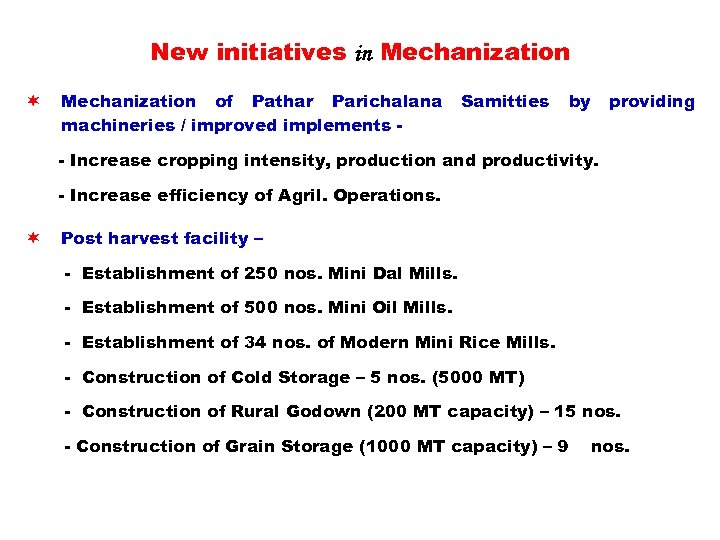 New initiatives in Mechanization

✶ Mechanization of Pathar Parichalana Samitties by providing machineries / improved implements -

- Increase cropping intensity, production and productivity.

- Increase efficiency of Agril. Operations.

✶ Post harvest facility –

- Establishment of 250 nos. Mini Dal Mills.

- Establishment of 500 nos. Mini Oil Mills.

- Establishment of 34 nos. of Modern Mini Rice Mills.

- Construction of Cold Storage – 5 nos. (5000 MT)

- Construction of Rural Godown (200 MT capacity) – 15 nos.

- Construction of Grain Storage (1000 MT capacity) – 9 nos.